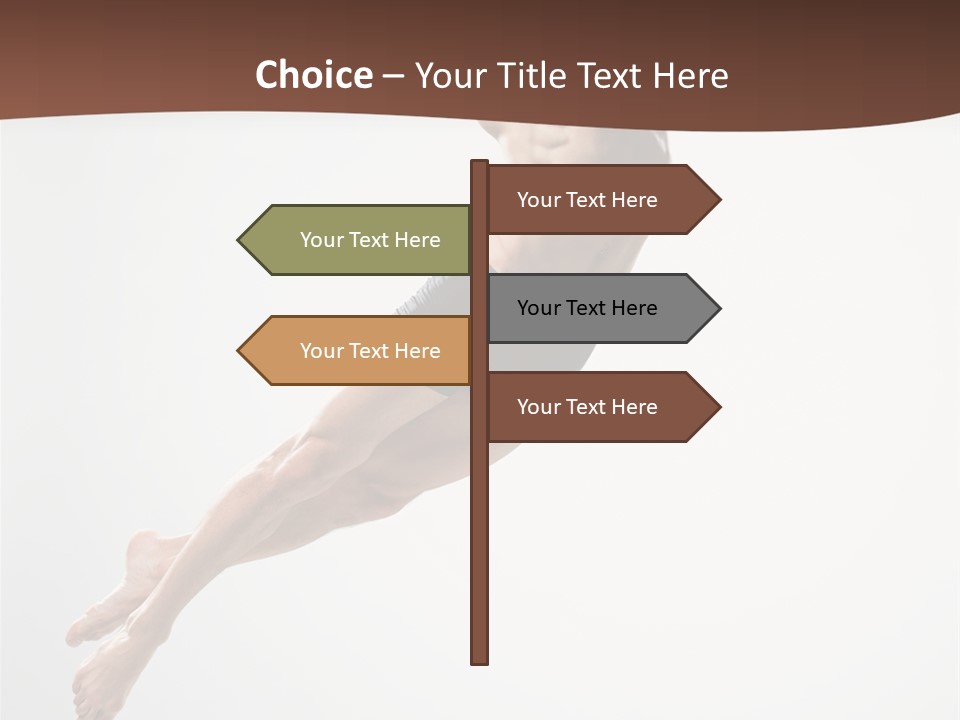 Choice – Your Title Text Here

Your Text Here

Your Text Here

Your Text Here

Your Text Here

Your Text Here